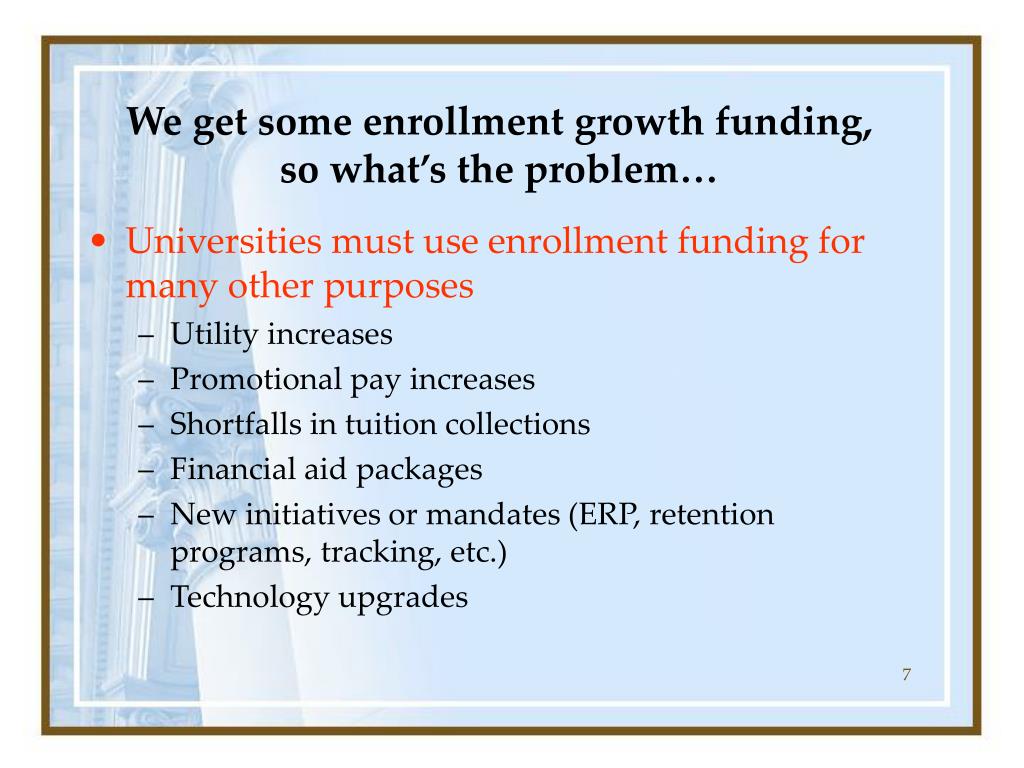 We get some enrollment growth funding, so what's the problem…

• Universities must use enrollment funding for many other purposes
– Utility increases
– Promotional pay increases
– Shortfalls in tuition collections
– Financial aid packages
– New initiatives or mandates (ERP, retention programs, tracking, etc.)
– Technology upgrades

7